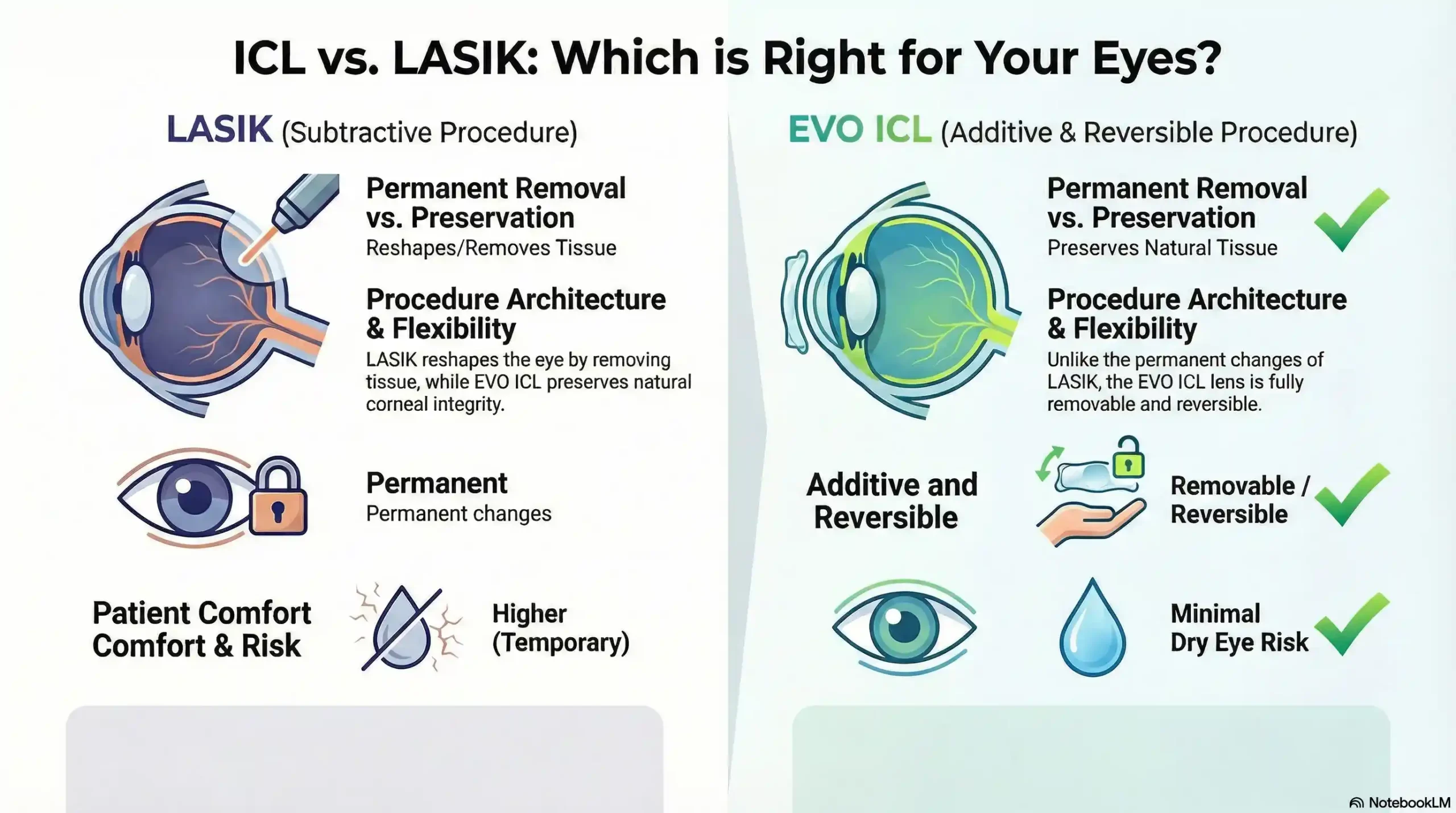 ICL vs. LASIK: Which is Right for Your Eyes?

LASIK (Subtractive Procedure)

Permanent Removal vs. Preservation
Reshapes/Removes Tissue

Procedure Architecture & Flexibility
LASIK reshapes the eye by removing tissue, while EVO ICL preserves natural corneal integrity.

Permanent
Permanent changes

Patient Comfort Comfort & Risk

Higher (Temporary)

EVO ICL (Additive & Reversible Procedure)

Permanent Removal vs. Preservation
Preserves Natural Tissue

Procedure Architecture & Flexibility
Unlike the permanent changes of LASIK, the EVO ICL lens is fully removable and reversible.

Additive and Reversible

Removable / Reversible

Minimal Dry Eye Risk

NotebookLM